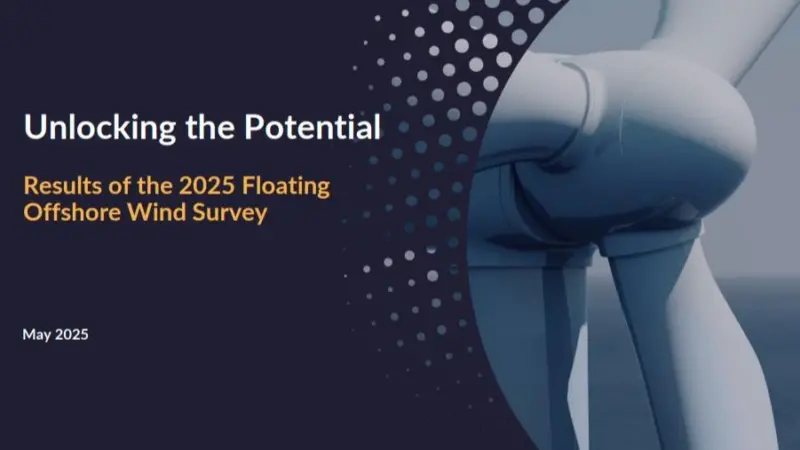 Unlocking the Potential

Results of the 2025 Floating Offshore Wind Survey

May 2025